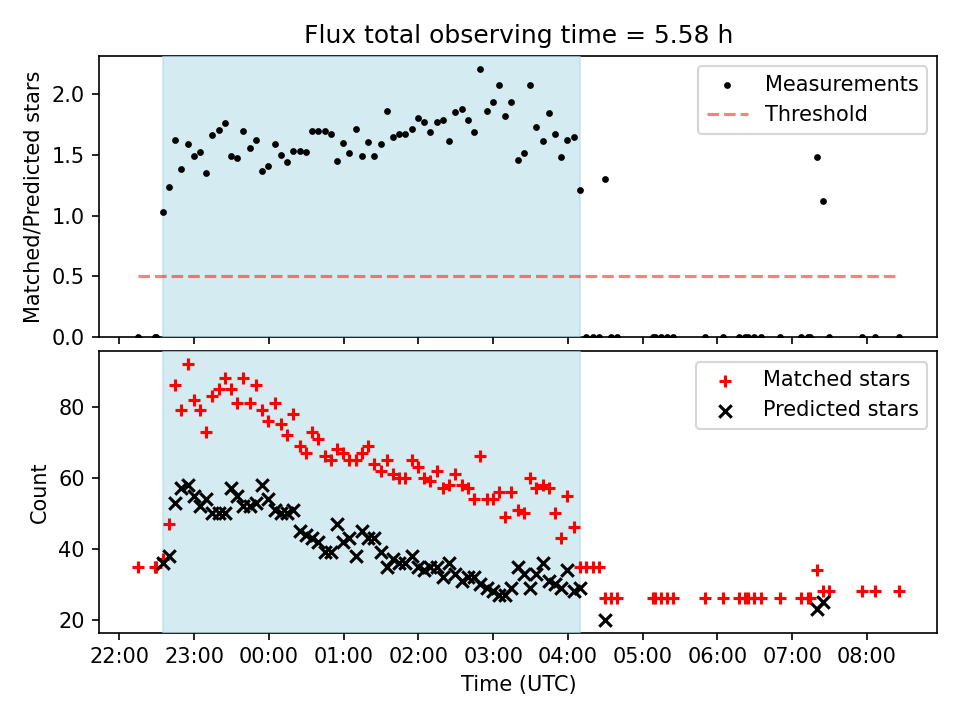 Flux total observing time = 5.58 h

Matched/Predicted stars

2.0
1.5
1.0
0.5
0.0

Measurements
Threshold

Count

80
60
40
20

Matched stars
Predicted stars

22:00 23:00 00:00 01:00 02:00 03:00 04:00 05:00 06:00 07:00 08:00

Time (UTC)